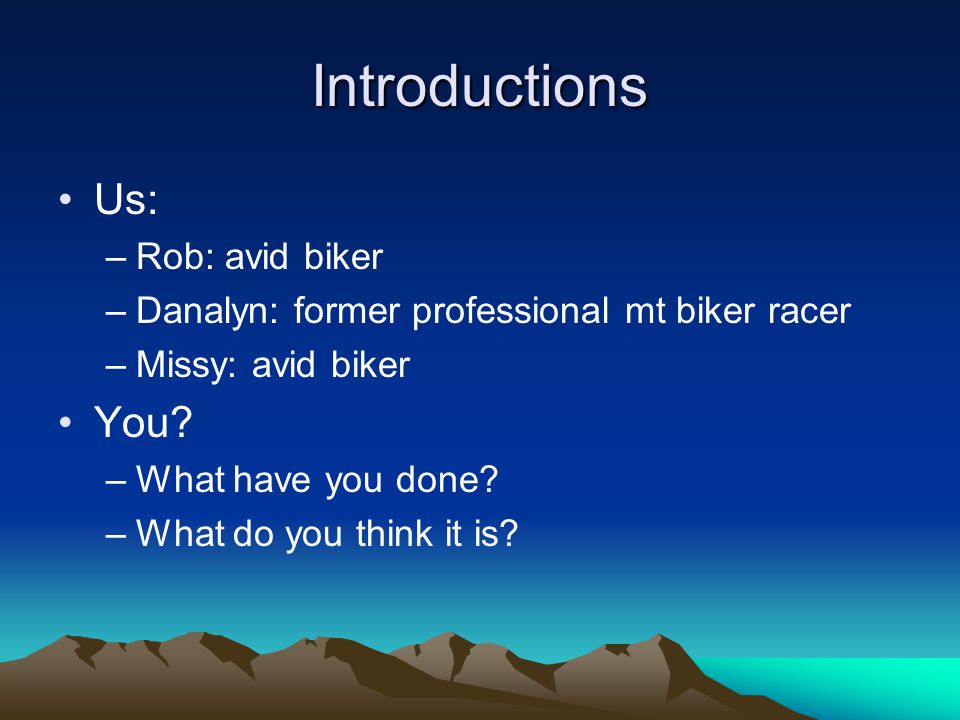 Introductions

• Us:
– Rob: avid biker
– Danalyn: former professional mt biker racer
– Missy: avid biker

• You?
– What have you done?
– What do you think it is?